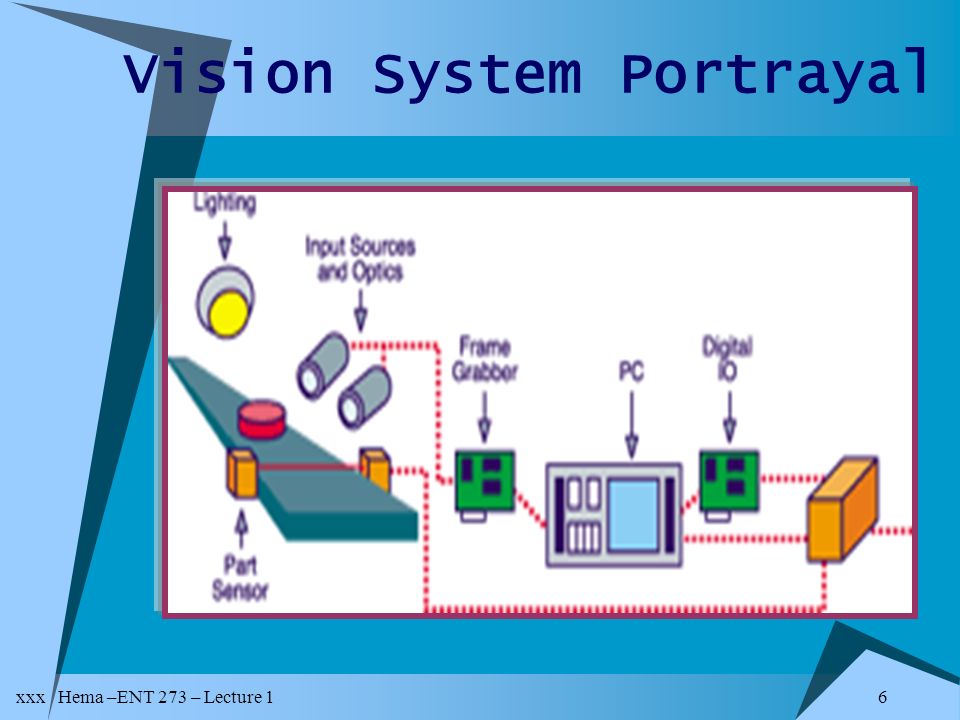 Vision System Portrayal

Lighting

Input Sources and Optics

Frame Grabber

PC

Digital IO

Part Sensor

xxx Hema –ENT 273 – Lecture 1

6